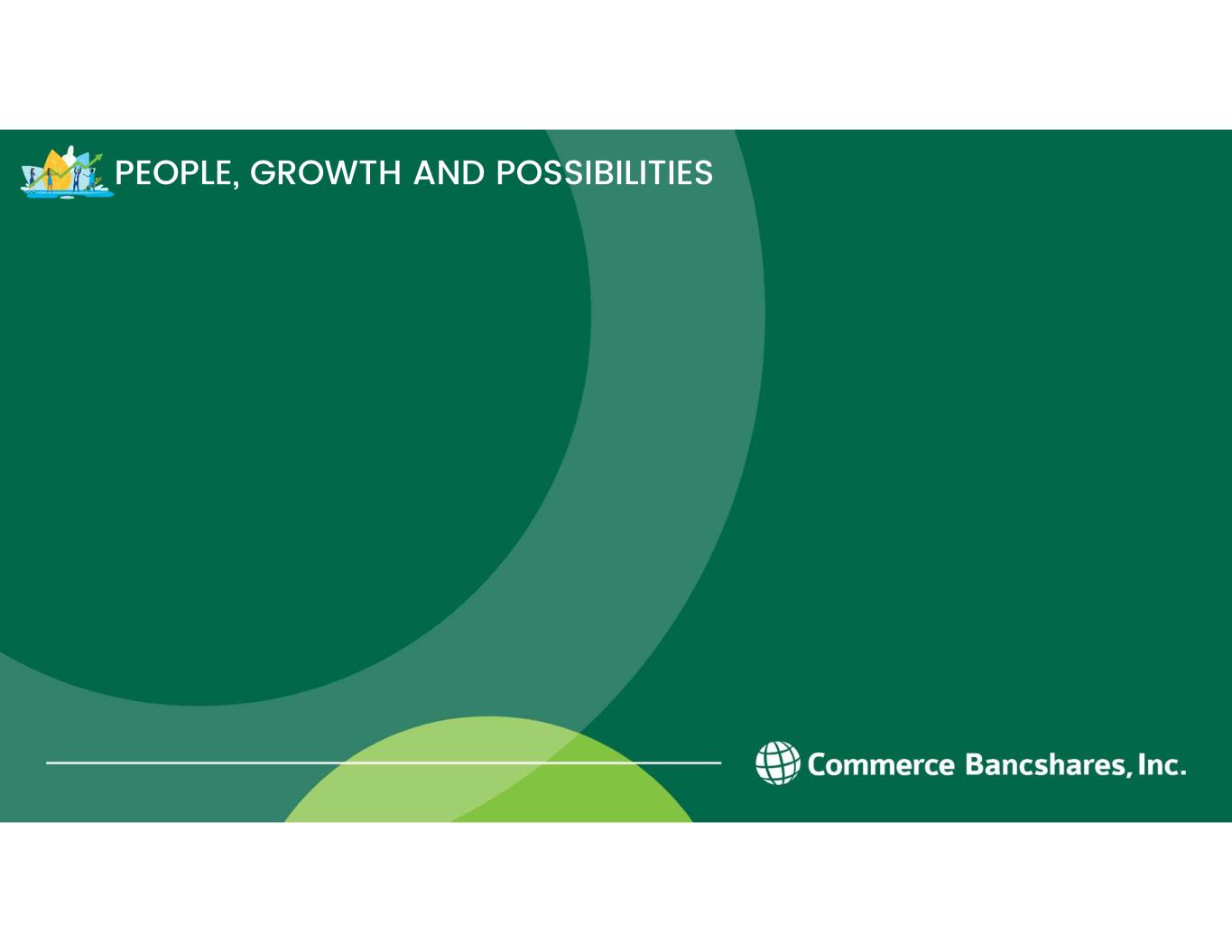 PEOPLE, GROWTH AND POSSIBILITIES

Commerce Bancshares, Inc.